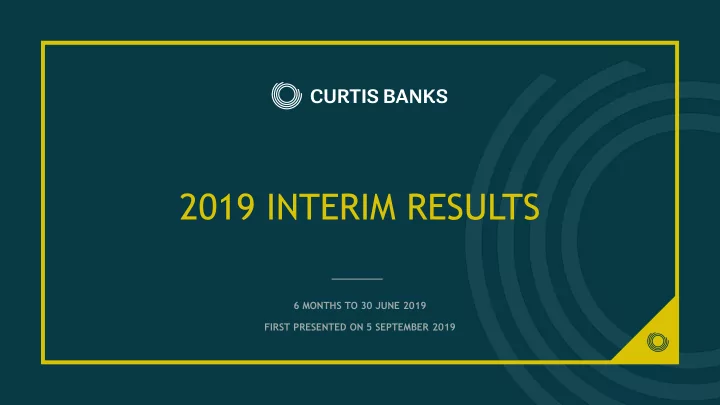 CURTIS BANKS

2019 INTERIM RESULTS

6 MONTHS TO 30 JUNE 2019

FIRST PRESENTED ON 5 SEPTEMBER 2019